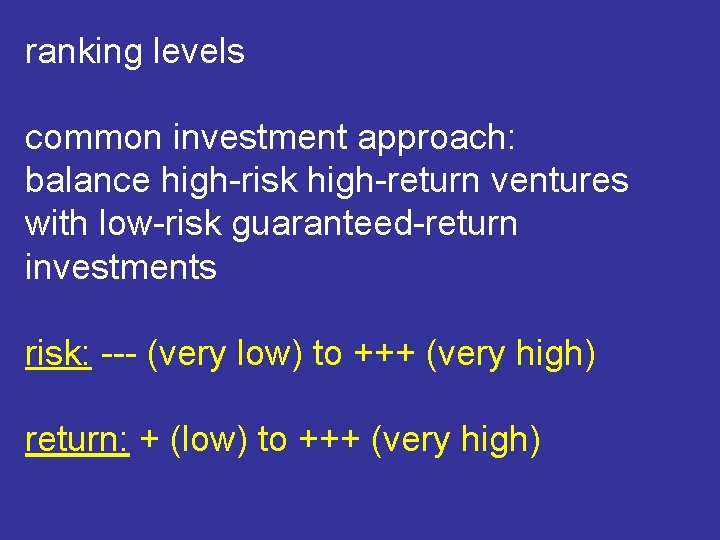 ranking levels

common investment approach:
balance high-risk high-return ventures with low-risk guaranteed-return investments

risk: --- (very low) to +++ (very high)

return: + (low) to +++ (very high)